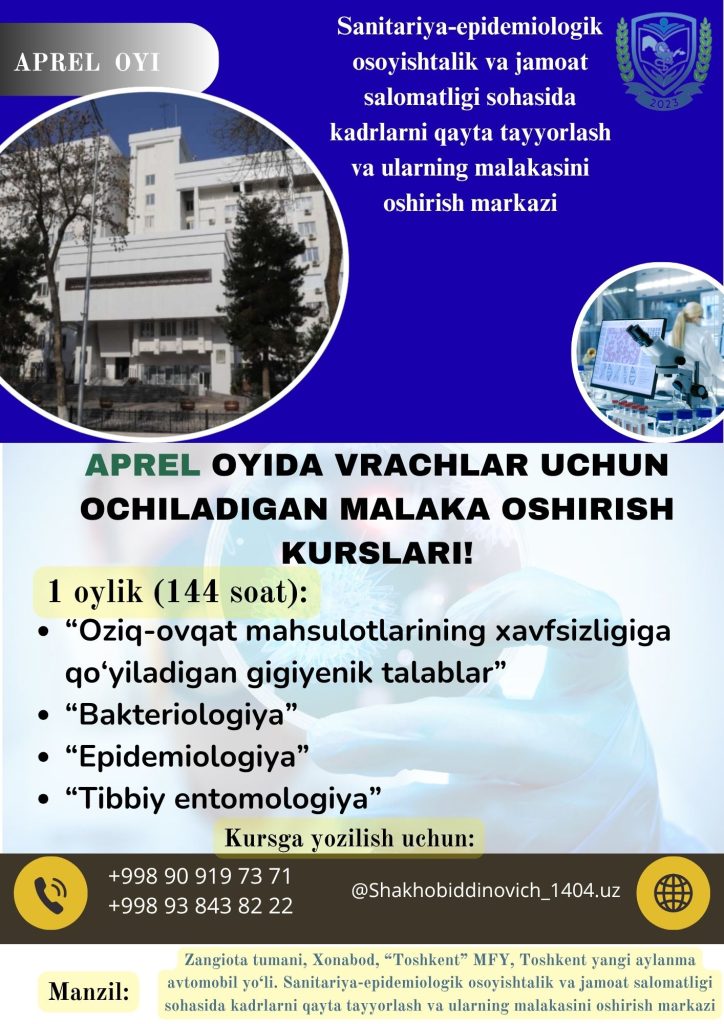 APREL OYI

Sanitariya-epidemiologik osoyishtalik va jamoat salomatligi sohasida kadrlarni qayta tayyorlash va ularning malakasini oshirish markazi

2023

APREL OYIDA VRACHLAR UCHUN OCHILADIGAN MALAKA OSHIRISH KURSLARI!

1 oylik (144 soat):
• “Oziq-ovqat mahsulotlarining xavfsizligiga qo‘yiladigan gigiyenik talablar”
• “Bakteriologiya”
• “Epidemiologiya”
• “Tibbiy entomologiya”

Kursga yozilish uchun:

+998 90 919 73 71
+998 93 843 82 22

@Shakhobiddinovich_1404.uz

Manzil:

Zangiota tumani, Xonabod, “Toshkent” MFY, Toshkent yangi aylanma avtomobil yo‘li. Sanitariya-epidemiologik osoyishtalik va jamoat salomatligi sohasida kadrlarni qayta tayyorlash va ularning malakasini oshirish markazi